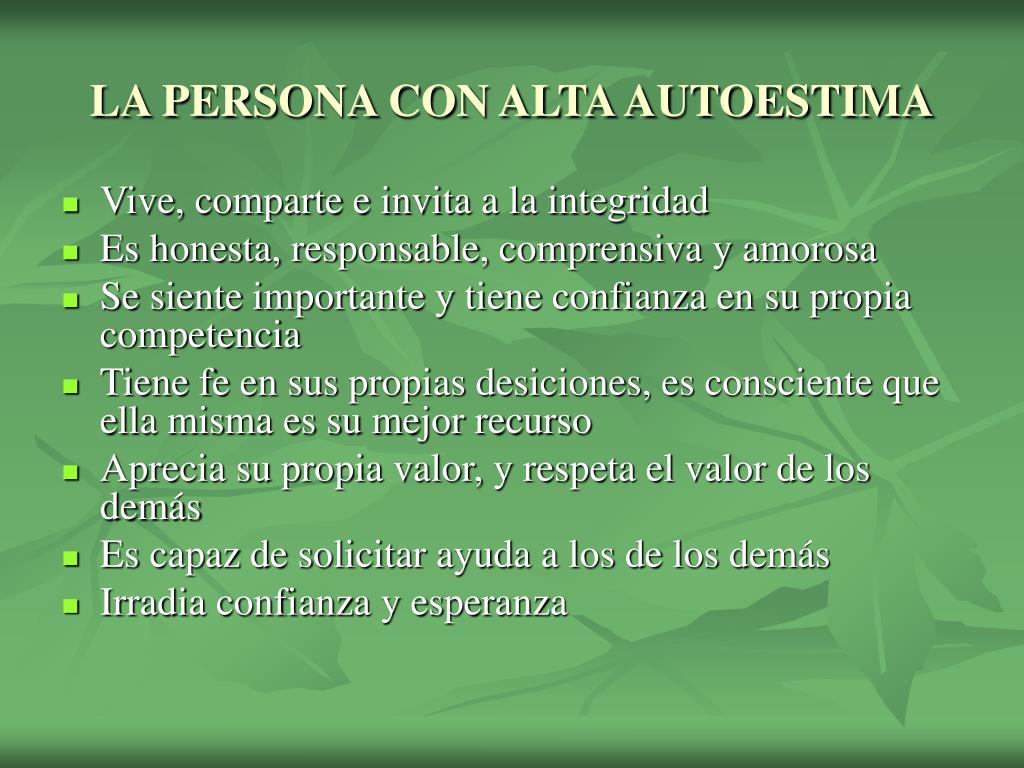 LA PERSONA CON ALTA AUTOESTIMA

- Vive, comparte e invita a la integridad
- Es honesta, responsable, comprensiva y amorosa
- Se siente importante y tiene confianza en su propia competencia
- Tiene fe en sus propias desiciones, es consciente que ella misma es su mejor recurso
- Aprecia su propia valor, y respeta el valor de los demás
- Es capaz de solicitar ayuda a los de los demás
- Irradia confianza y esperanza